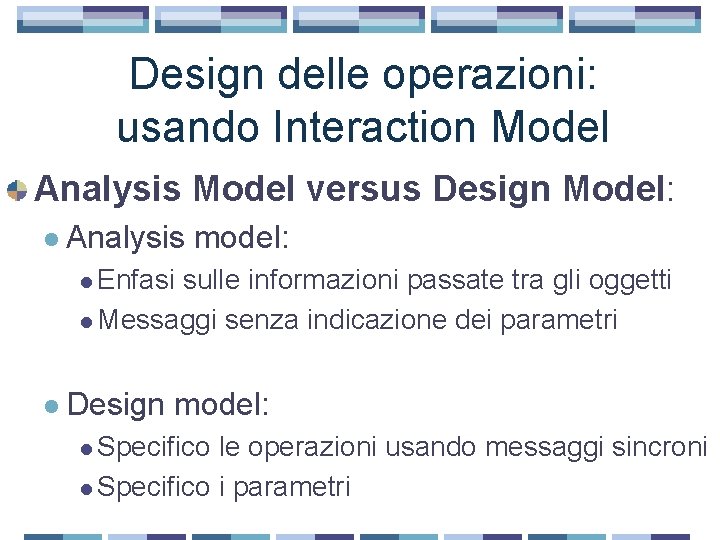 Design delle operazioni: usando Interaction Model

Analysis Model versus Design Model:

Analysis model:

Enfasi sulle informazioni passate tra gli oggetti

Messaggi senza indicazione dei parametri

Design model:

Specifico le operazioni usando messaggi sincroni

Specifico i parametri